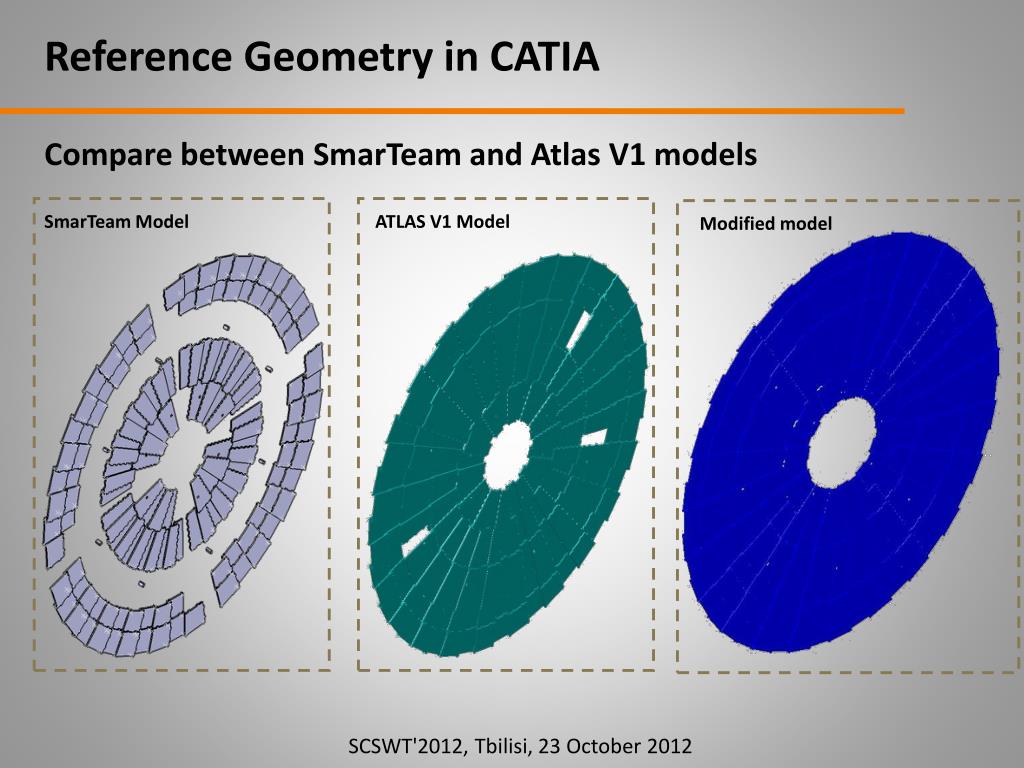 Reference Geometry in CATIA

Compare between SmarTeam and Atlas V1 models

SmarTeam Model

ATLAS V1 Model

Modified model

SCSWT'2012, Tbilisi, 23 October 2012